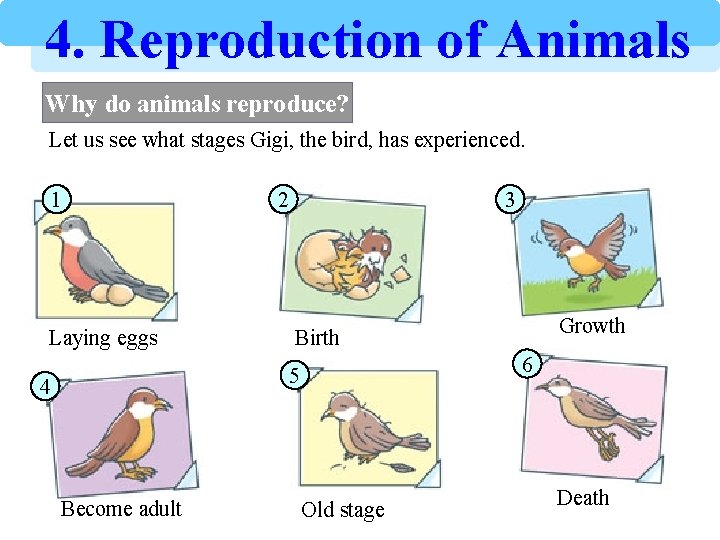 4. Reproduction of Animals

Why do animals reproduce?

Let us see what stages Gigi, the bird, has experienced.

1
Laying eggs

2
Birth

3
Growth

4
Become adult

5
Old stage

6
Death